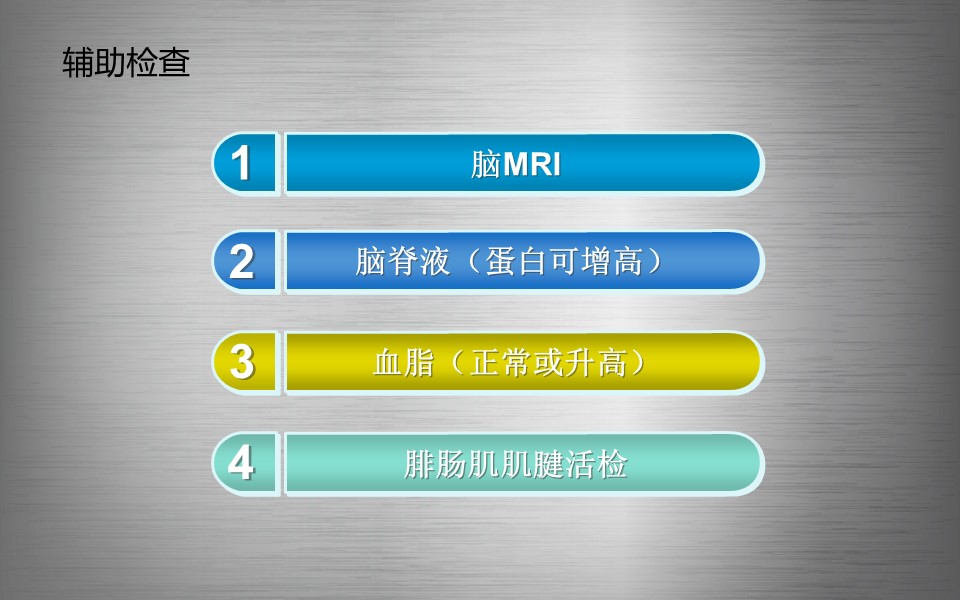 辅助检查

1 脑MRI

2 脑脊液（蛋白可增高）

3 血脂（正常或升高）

4 腓肠肌肌腱活检